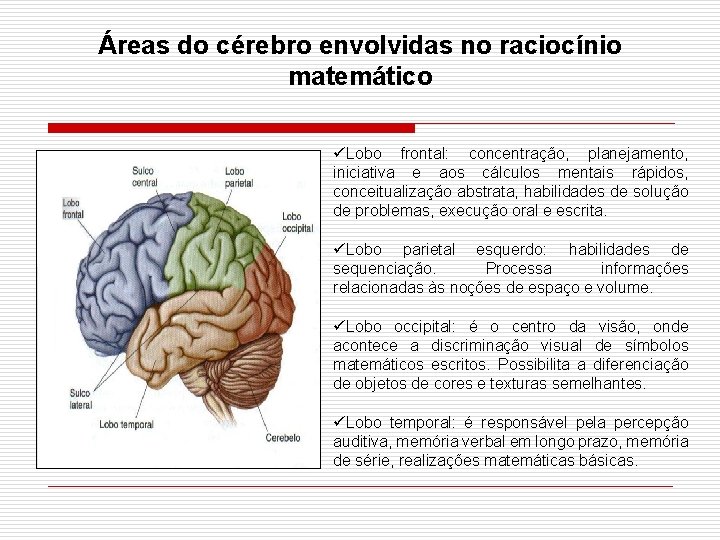 Áreas do cérebro envolvidas no raciocínio matemático

Sulco central
Lobo parietal
Lobo frontal
Lobo occipital
Sulco lateral
Lobo temporal
Cerebelo

✓Lobo frontal: concentração, planejamento, iniciativa e aos cálculos mentais rápidos, conceitualização abstrata, habilidades de solução de problemas, execução oral e escrita.

✓Lobo parietal esquerdo: habilidades de sequenciação. Processa informações relacionadas às noções de espaço e volume.

✓Lobo occipital: é o centro da visão, onde acontece a discriminação visual de símbolos matemáticos escritos. Possibilita a diferenciação de objetos de cores e texturas semelhantes.

✓Lobo temporal: é responsável pela percepção auditiva, memória verbal em longo prazo, memória de série, realizações matemáticas básicas.